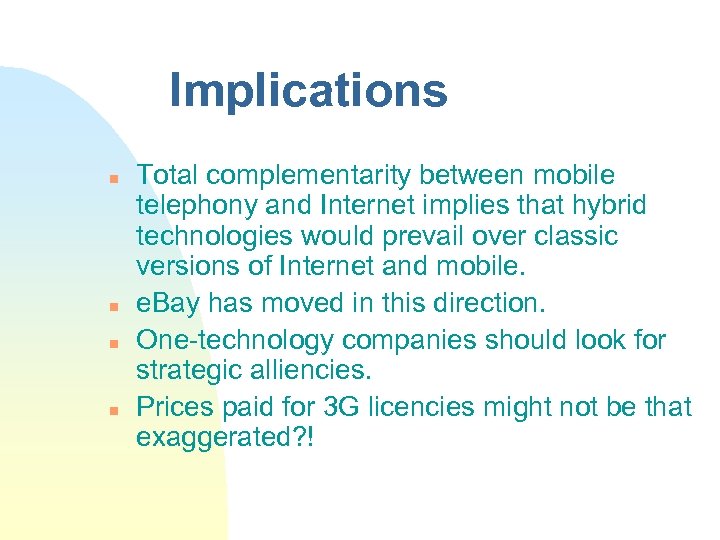 Implications

- Total complementarity between mobile telephony and Internet implies that hybrid technologies would prevail over classic versions of Internet and mobile.
- eBay has moved in this direction.
- One-technology companies should look for strategic alliencies.
- Prices paid for 3G licencies might not be that exaggerated?!